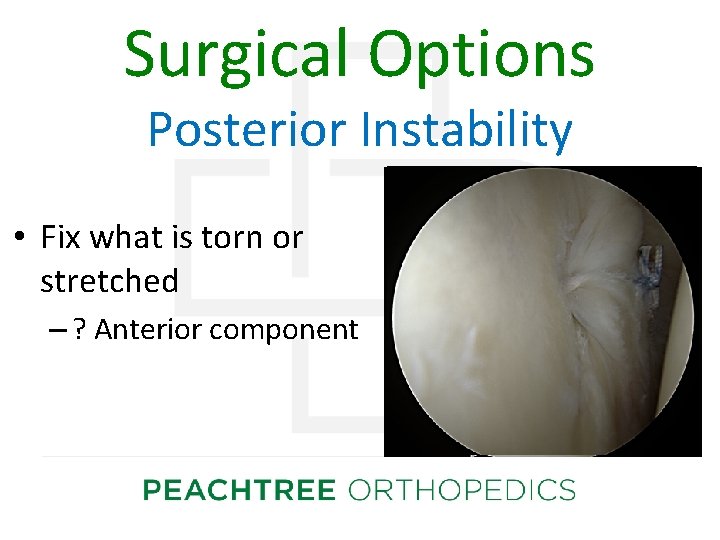 Surgical Options
Posterior Instability

• Fix what is torn or stretched
– ? Anterior component

PEACHTREE ORTHOPEDICS